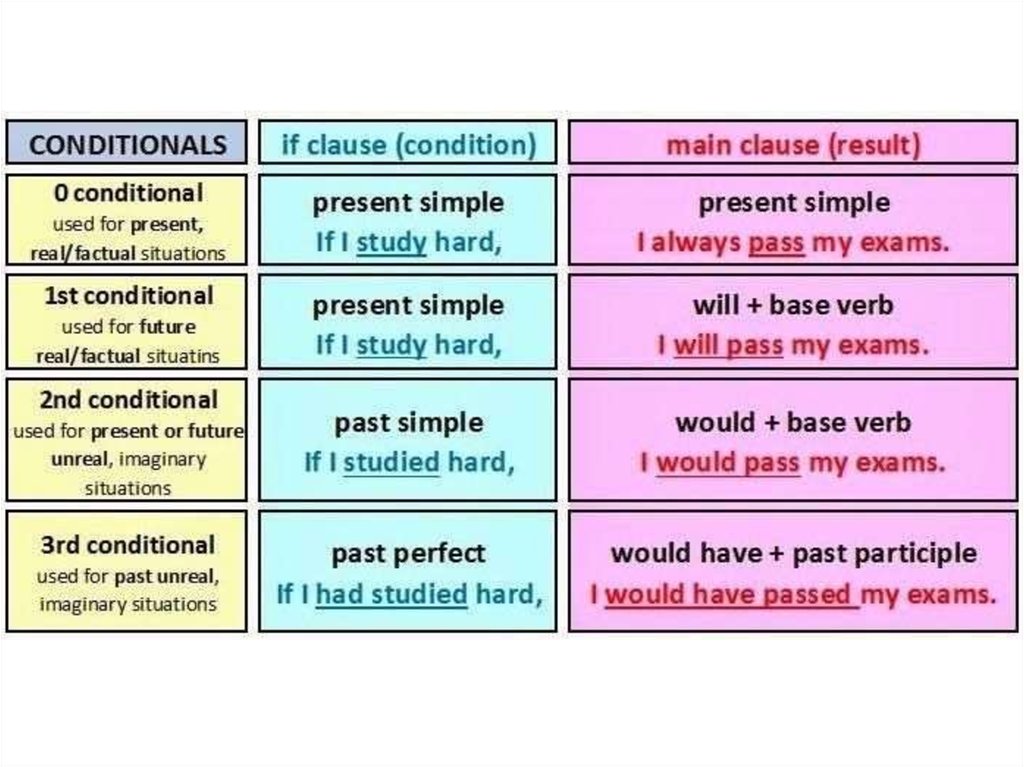 | CONDITIONALS | if clause (condition) | main clause (result) |
|---|---|---|
| 0 conditional used for present, real/factual situations | present simple If I study hard, | present simple I always pass my exams. |
| 1st conditional used for future real/factual situatins | present simple If I study hard, | will + base verb I will pass my exams. |
| 2nd conditional used for present or future unreal, imaginary situations | past simple If I studied hard, | would + base verb I would pass my exams. |
| 3rd conditional used for past unreal, imaginary situations | past perfect If I had studied hard, | would have + past participle I would have passed my exams. |